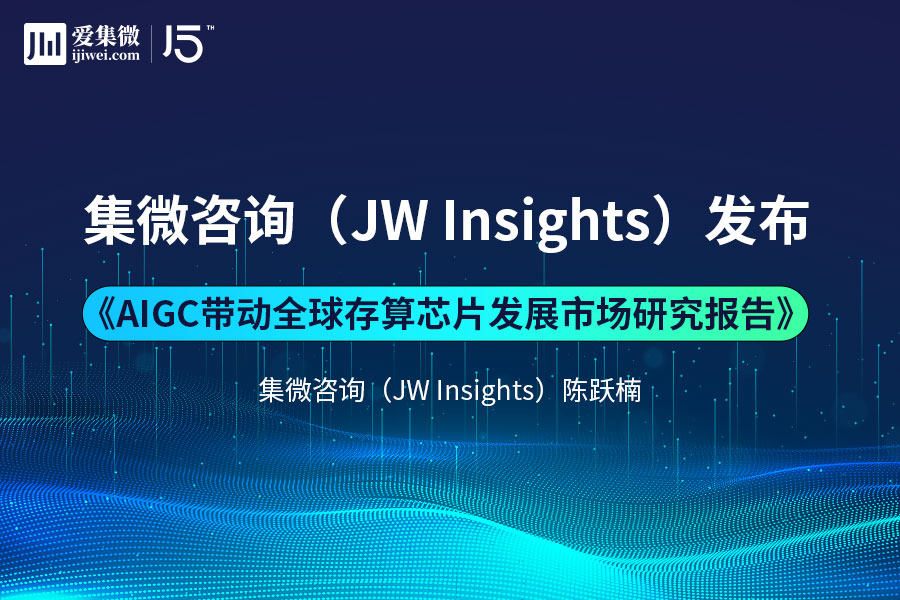 爱集微
ijiwei.com
15™

集微咨询（JW Insights）发布

《AIGC带动全球存算芯片发展市场研究报告》

集微咨询（JW Insights）陈跃楠